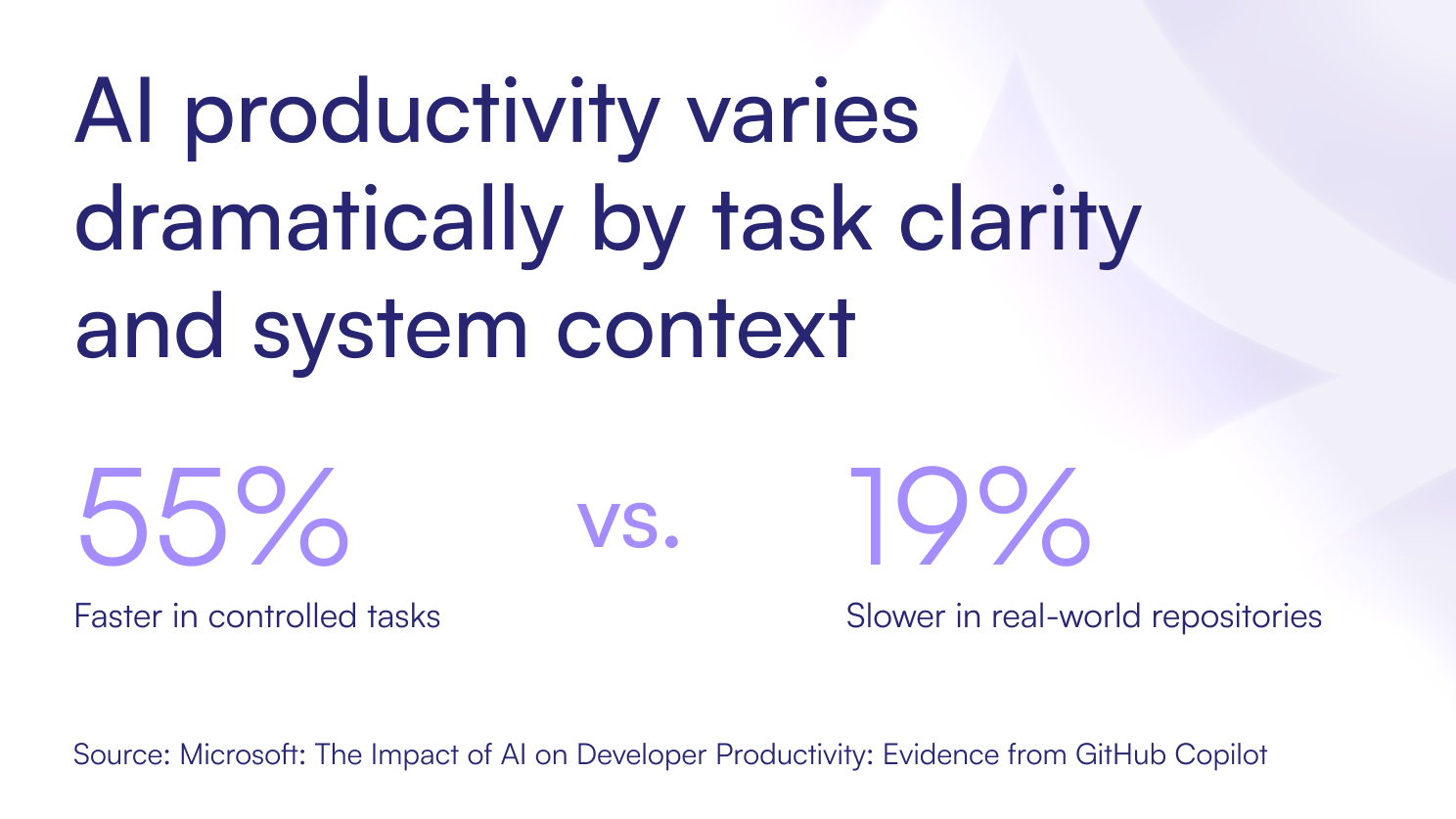 AI productivity varies dramatically by task clarity and system context

55%
Faster in controlled tasks

vs.

19%
Slower in real-world repositories

Source: Microsoft: The Impact of AI on Developer Productivity: Evidence from GitHub Copilot